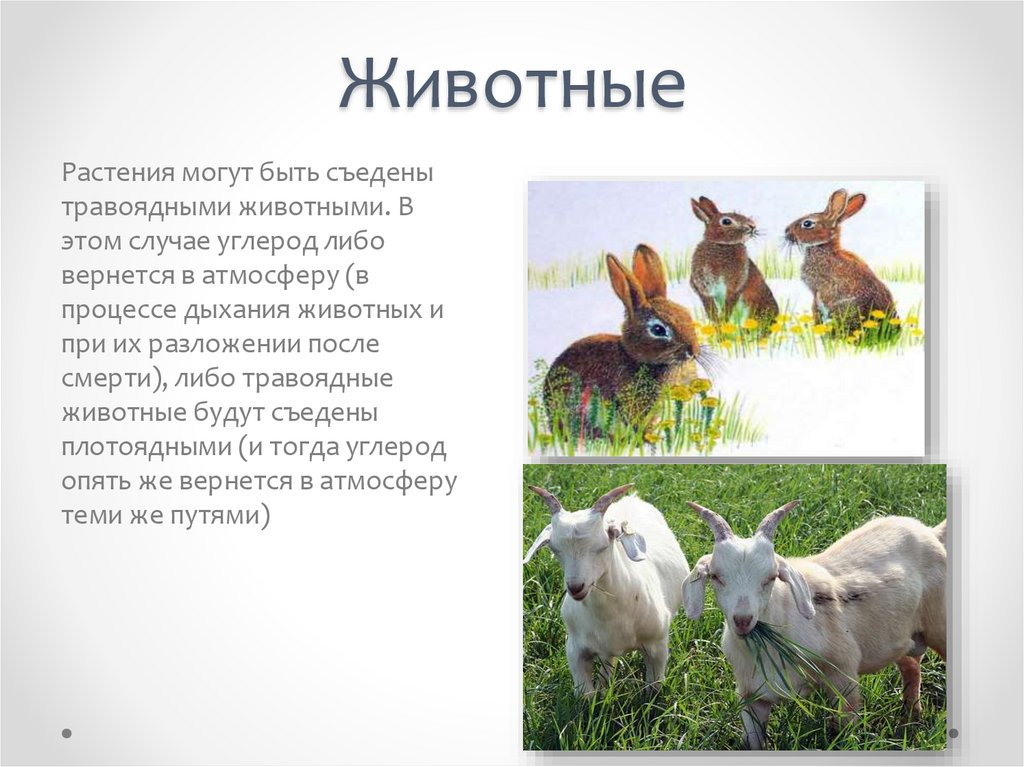 Животные

Растения могут быть съедены травоядными животными. В этом случае углерод либо вернется в атмосферу (в процессе дыхания животных и при их разложении после смерти), либо травоядные животные будут съедены плотоядными (и тогда углерод опять же вернется в атмосферу теми же путями)